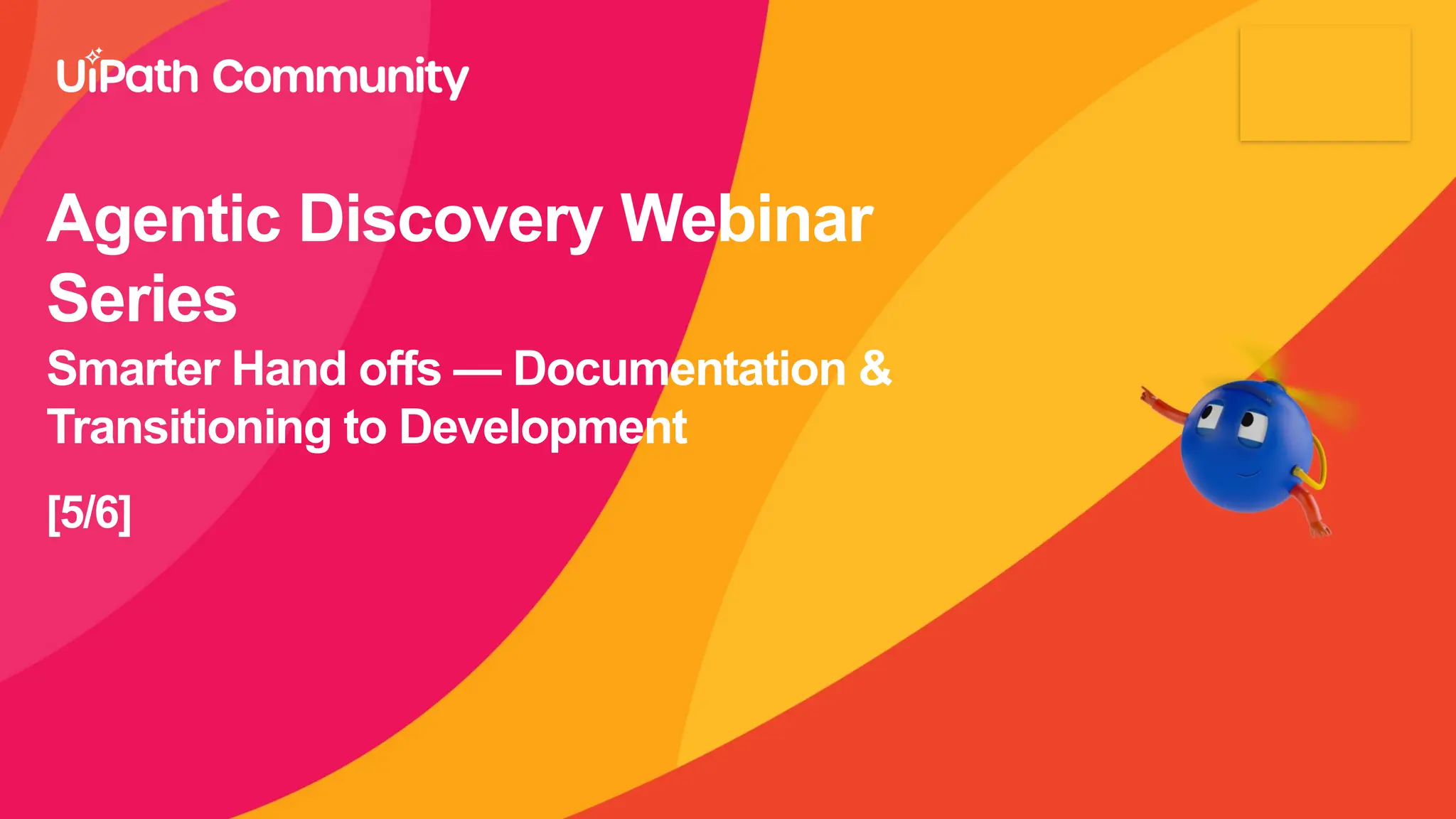 UiPath Community

Agentic Discovery Webinar Series

Smarter Hand offs — Documentation & Transitioning to Development

[5/6]